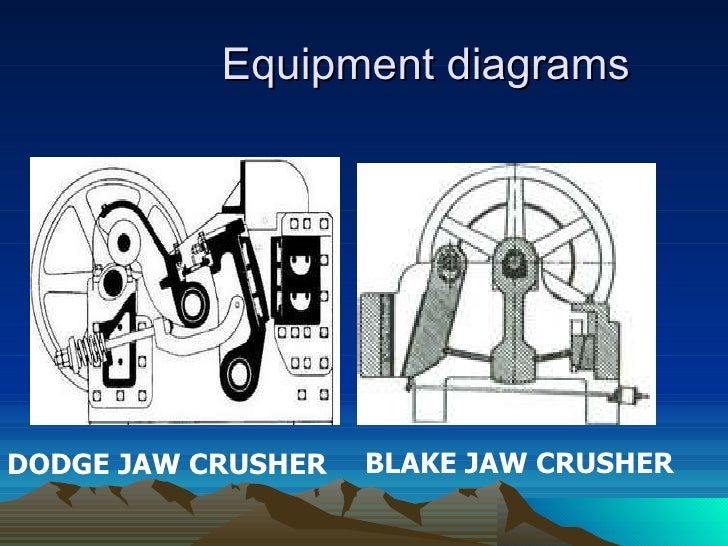 Equipment diagrams

DODGE JAW CRUSHER

BLAKE JAW CRUSHER